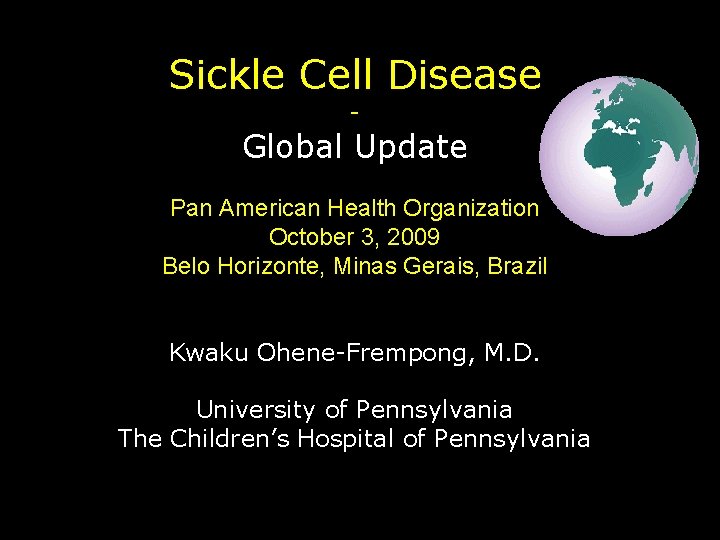 Sickle Cell Disease
-
Global Update

Pan American Health Organization
October 3, 2009
Belo Horizonte, Minas Gerais, Brazil

Kwaku Ohene-Frempong, M.D.

University of Pennsylvania
The Children's Hospital of Pennsylvania